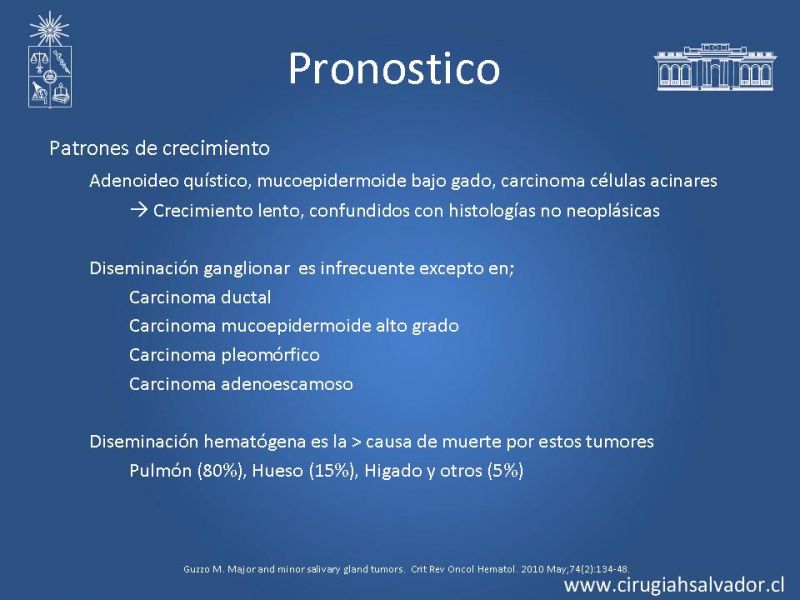 Pronostico

Patrones de crecimiento

Adenoideo quístico, mucoepidermoide bajo gado, carcinoma células acinares

→ Crecimiento lento, confundidos con histologías no neoplásicas

Diseminación ganglionar es infrecuente excepto en;

Carcinoma ductal

Carcinoma mucoepidermoide alto grado

Carcinoma pleomórfico

Carcinoma adenoescamoso

Diseminación hematógena es la > causa de muerte por estos tumores

Pulmón (80%), Hueso (15%), Higado y otros (5%)

Guzzo M. Major and minor salivary gland tumors. Crit Rev Oncol Hematol. 2010 May;74(2):134-48.

www.cirugiahsalvador.cl